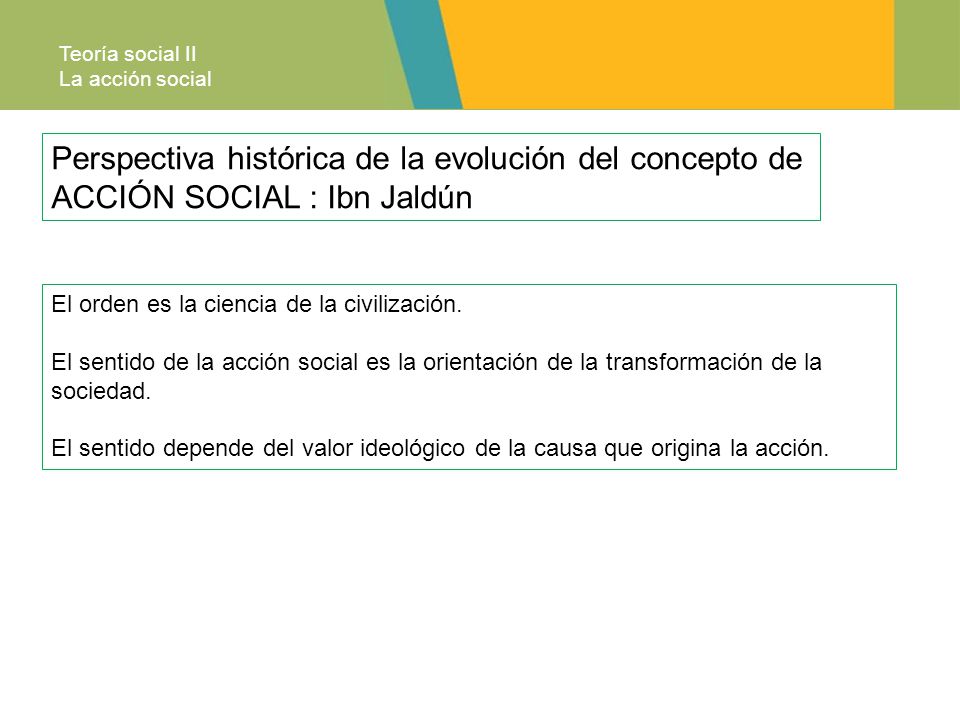 Teoría social II
La acción social

Perspectiva histórica de la evolución del concepto de ACCIÓN SOCIAL : Ibn Jaldún

El orden es la ciencia de la civilización.

El sentido de la acción social es la orientación de la transformación de la sociedad.

El sentido depende del valor ideológico de la causa que origina la acción.